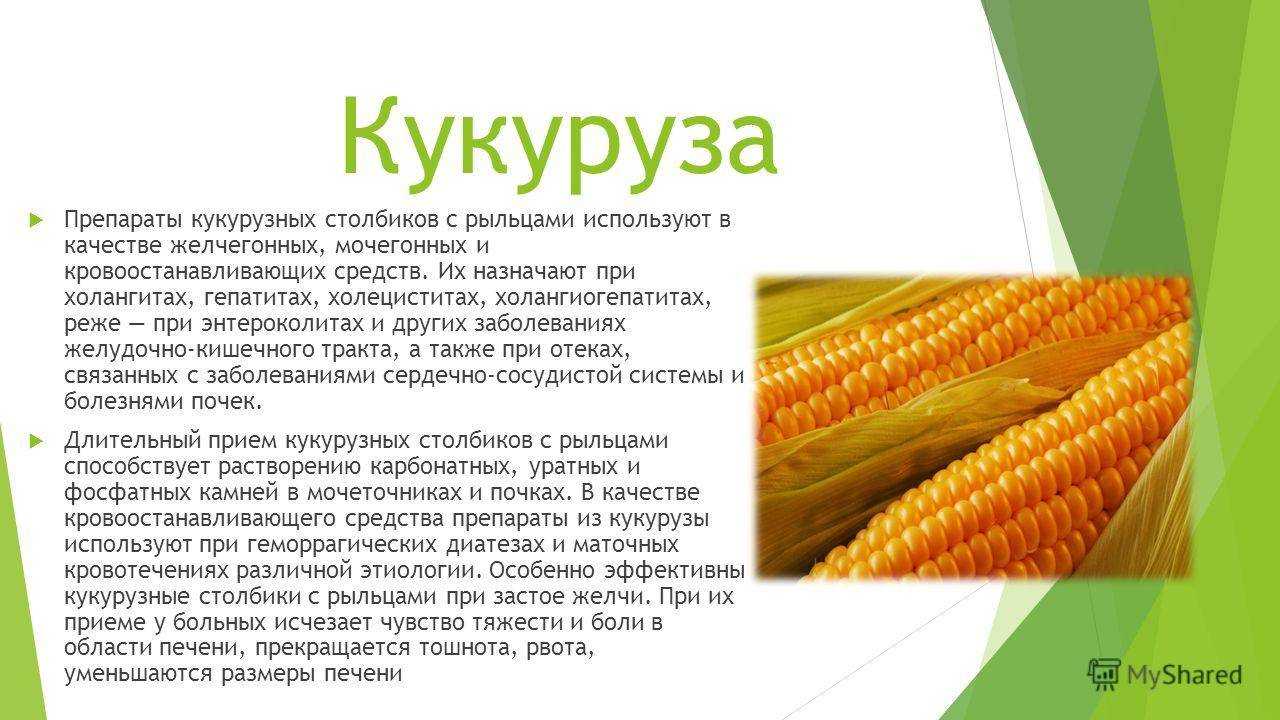 Кукуруза

Препараты кукурузных столбиков с рыльцами используют в качестве желчегонных, мочегонных и кровоостанавливающих средств. Их назначают при холангитах, гепатитах, холециститах, холангиогепатитах, реже — при энтероколитах и других заболеваниях желудочно-кишечного тракта, а также при отеках, связанных с заболеваниями сердечно-сосудистой системы и болезнями почек.

Длительный прием кукурузных столбиков с рыльцами способствует растворению карбонатных, уратных и фосфатных камней в мочеточниках и почках. В качестве кровоостанавливающего средства препараты из кукурузы используют при геморрагических диатезах и маточных кровотечениях различной этиологии. Особенно эффективны кукурузные столбики с рыльцами при застое желчи. При их приеме у больных исчезает чувство тяжести и боли в области печени, прекращается тошнота, рвота, уменьшаются размеры печени

MyShared